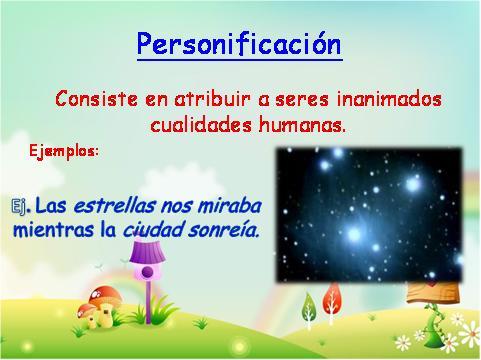 Personificación

Consiste en atribuir a seres inanimados cualidades humanas.

Ejemplos:

Ej. Las estrellas nos miraba mientras la ciudad sonreía.